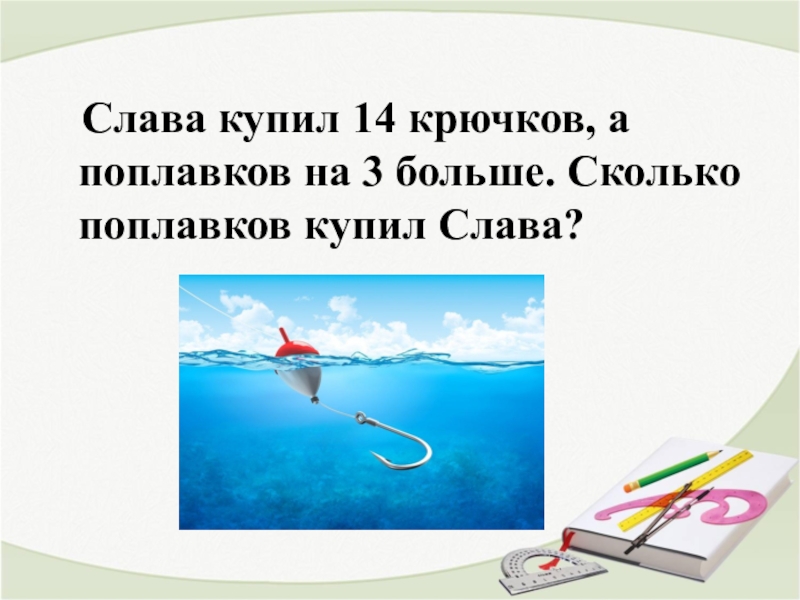 Слава купил 14 крючков, а поплавков на 3 больше. Сколько поплавков купил Слава?